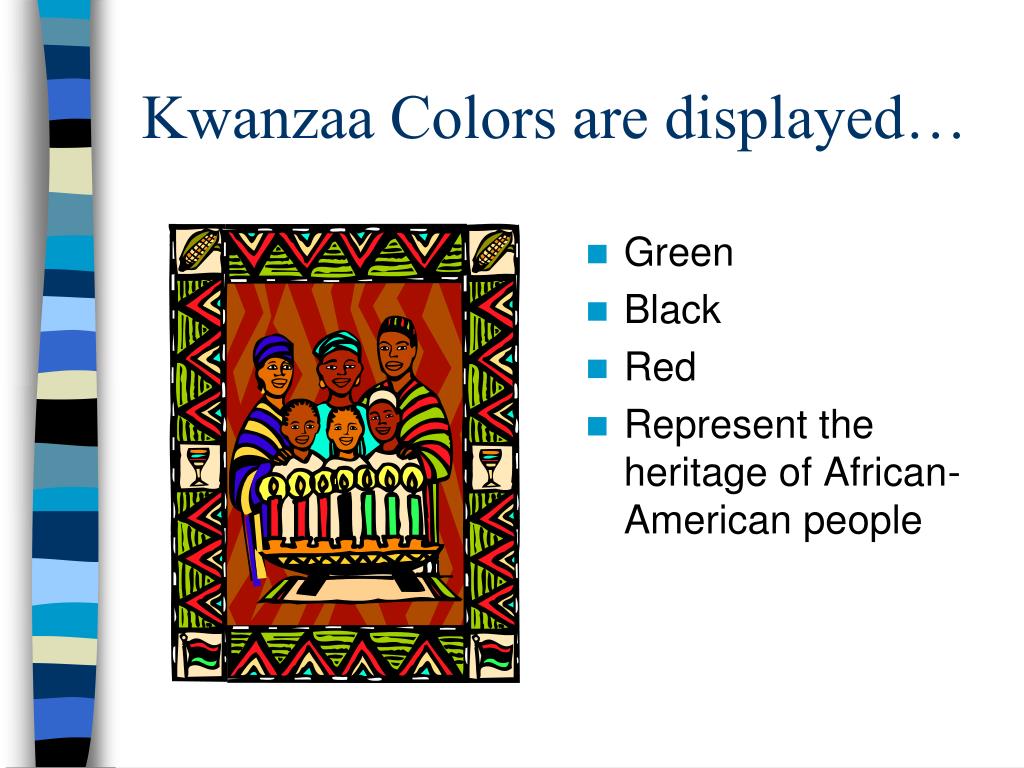 Kwanzaa Colors are displayed…

- Green
- Black
- Red
- Represent the heritage of African-American people